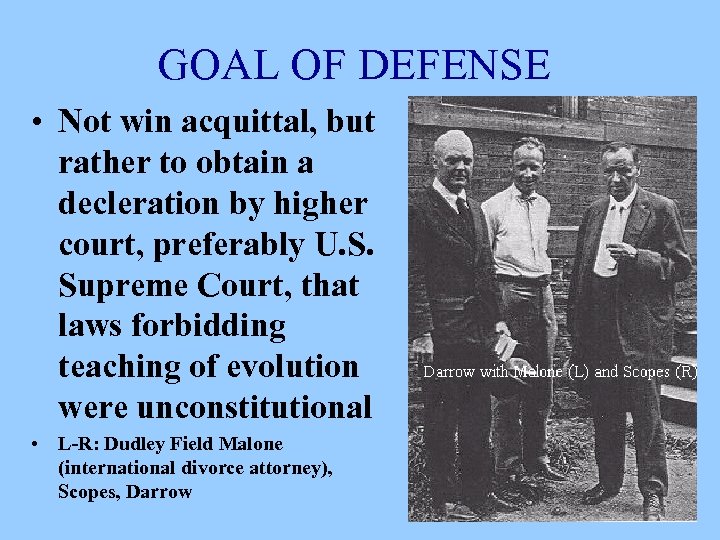 GOAL OF DEFENSE

• Not win acquittal, but rather to obtain a decleration by higher court, preferably U.S. Supreme Court, that laws forbidding teaching of evolution were unconstitutional

• L-R: Dudley Field Malone (international divorce attorney), Scopes, Darrow

Darrow with Malone (L) and Scopes (R)